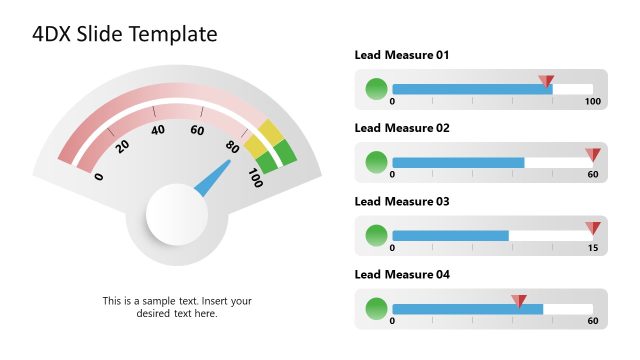 4DX Slide Template

0
20
40
60
80
100

This is a sample text. Insert your desired text here.

Lead Measure 01
0
100

Lead Measure 02
0
60

Lead Measure 03
0
15

Lead Measure 04
0
60